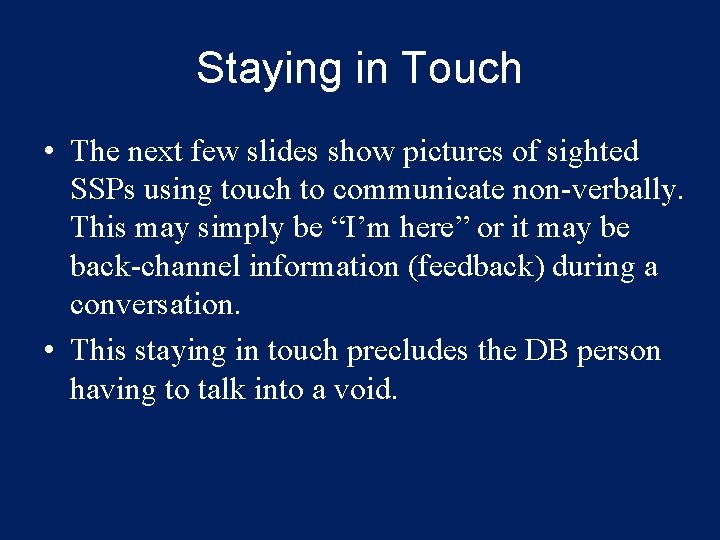 Staying in Touch

• The next few slides show pictures of sighted SSPs using touch to communicate non-verbally. This may simply be “I’m here” or it may be back-channel information (feedback) during a conversation.

• This staying in touch precludes the DB person having to talk into a void.